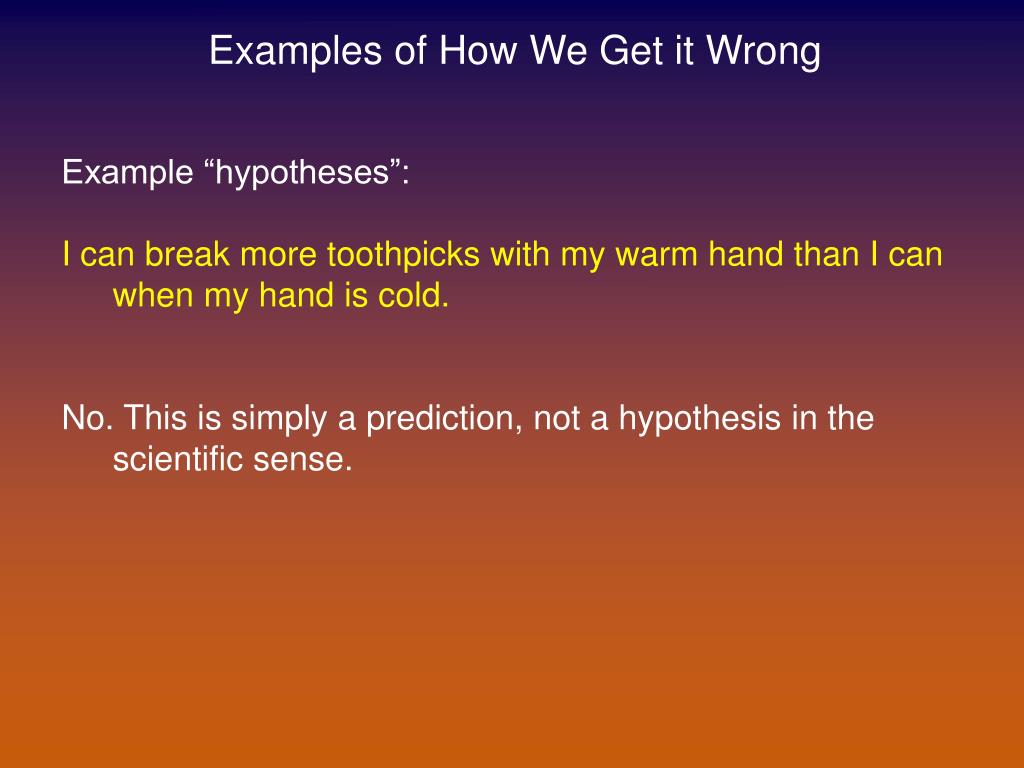 Examples of How We Get it Wrong

Example “hypotheses”:

I can break more toothpicks with my warm hand than I can when my hand is cold.

No. This is simply a prediction, not a hypothesis in the scientific sense.